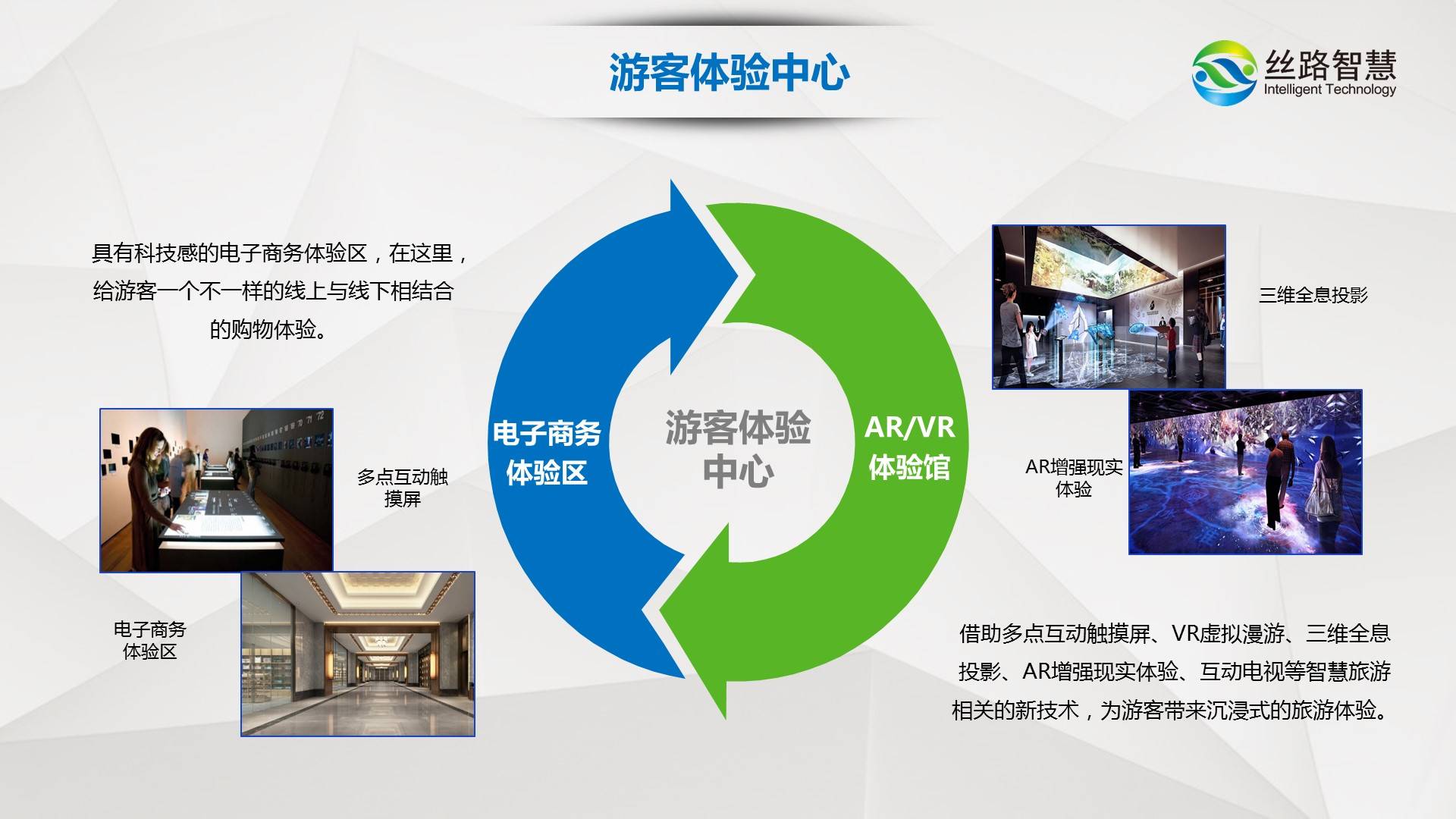 游客体验中心

丝路智慧
Intelligent Technology

具有科技感的电子商务体验区，在这里，给游客一个不一样的线上与线下相结合的购物体验。

多点互动触摸屏

电子商务体验区

电子商务体验区

游客体验中心

AR/VR体验馆

三维全息投影

AR增强现实体验

借助多点互动触摸屏、VR虚拟漫游、三维全息投影、AR增强现实体验、互动电视等智慧旅游相关的新技术，为游客带来沉浸式的旅游体验。